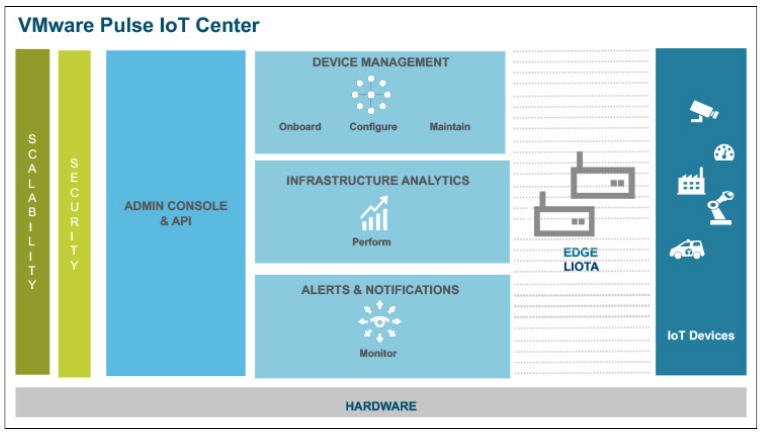 VMware Pulse IoT Center

SCALABILITY

SECURITY

ADMIN CONSOLE & API

DEVICE MANAGEMENT

Onboard Configure Maintain

INFRASTRUCTURE ANALYTICS

Perform

ALERTS & NOTIFICATIONS

Monitor

EDGE
LIOTA

IoT Devices

HARDWARE